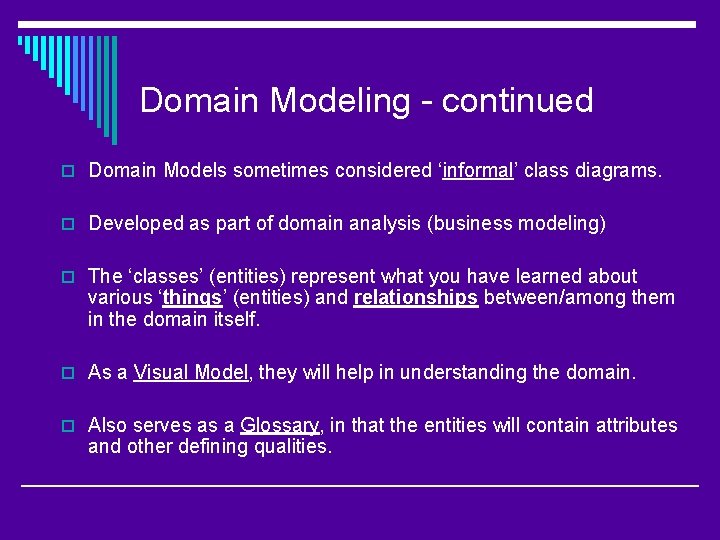 Domain Modeling - continued

Domain Models sometimes considered ‘informal’ class diagrams.

Developed as part of domain analysis (business modeling)

The ‘classes’ (entities) represent what you have learned about various ‘things’ (entities) and relationships between/among them in the domain itself.

As a Visual Model, they will help in understanding the domain.

Also serves as a Glossary, in that the entities will contain attributes and other defining qualities.